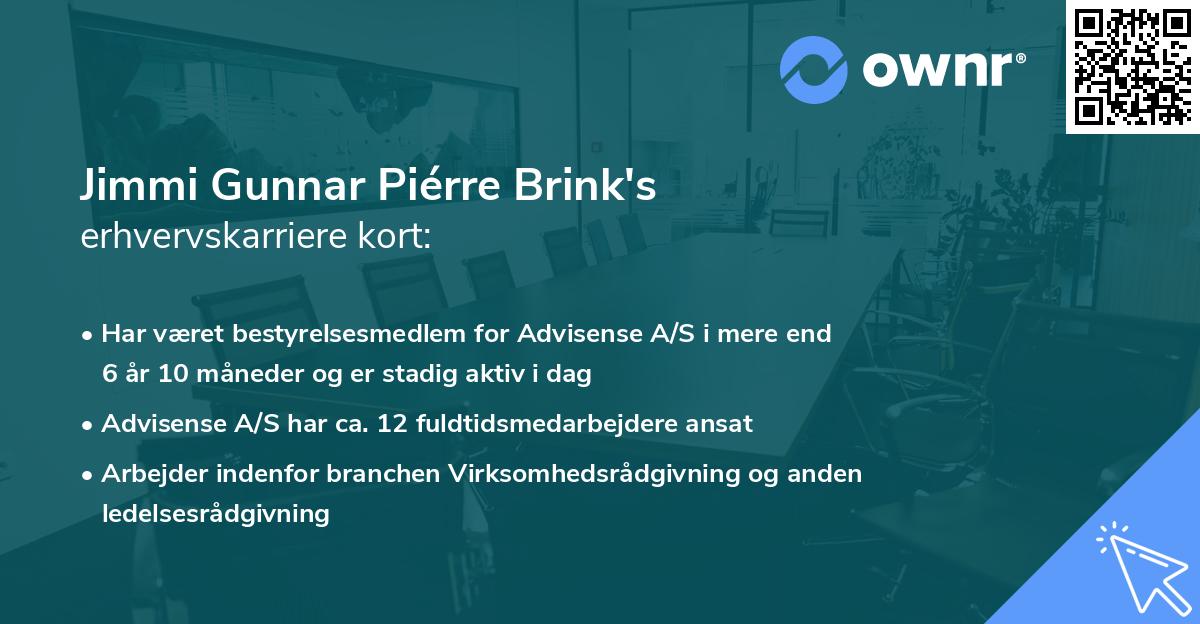 ownr®

Jimmi Gunnar Piérre Brink's
erhvervskarriere kort:

• Har været bestyrelsesmedlem for Advisense A/S i mere end 6 år 10 måneder og er stadig aktiv i dag

• Advisense A/S har ca. 12 fuldtidsmedarbejdere ansat

• Arbejder indenfor branchen Virksomhedsrådgivning og anden ledelsesrådgivning